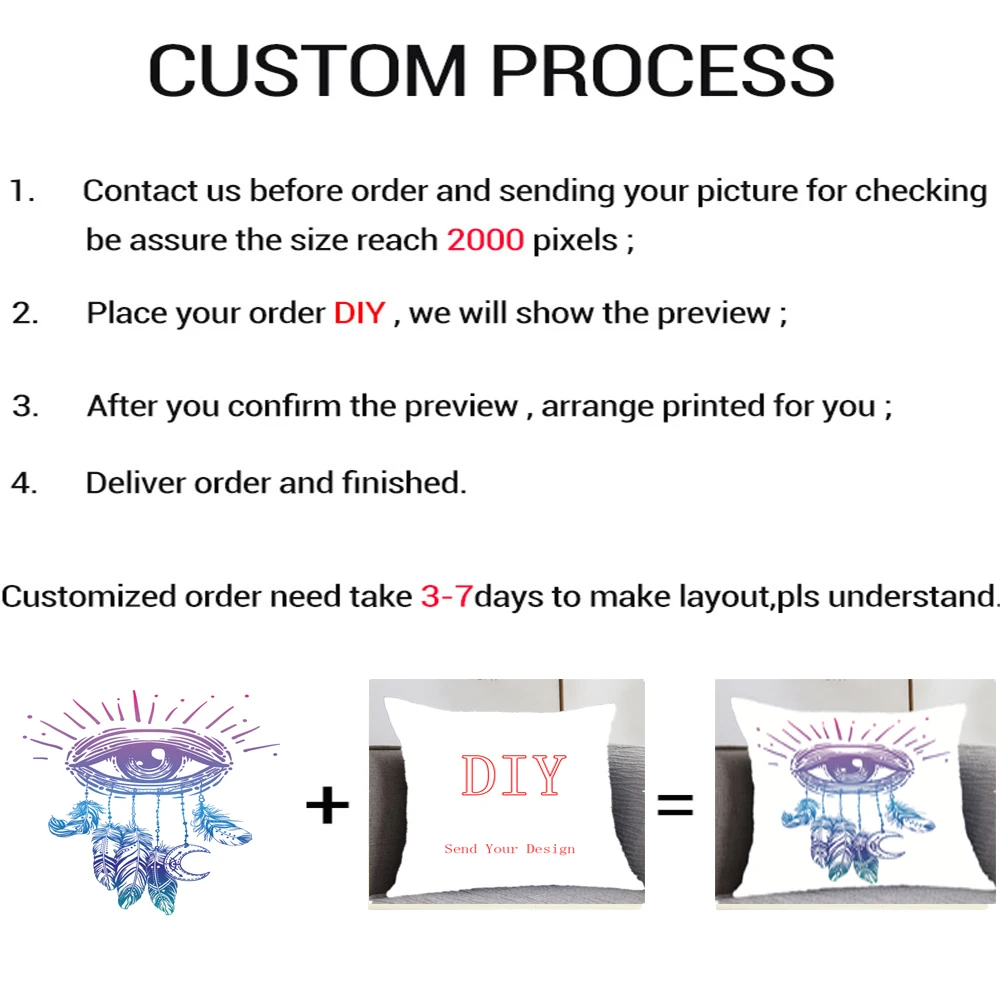 CUSTOM PROCESS

1. Contact us before order and sending your picture for checking be assure the size reach 2000 pixels ;

2. Place your order DIY , we will show the preview ;

3. After you confirm the preview , arrange printed for you ;

4. Deliver order and finished.

Customized order need take 3-7days to make layout,pls understand.

+

DIY

Send Your Design

=